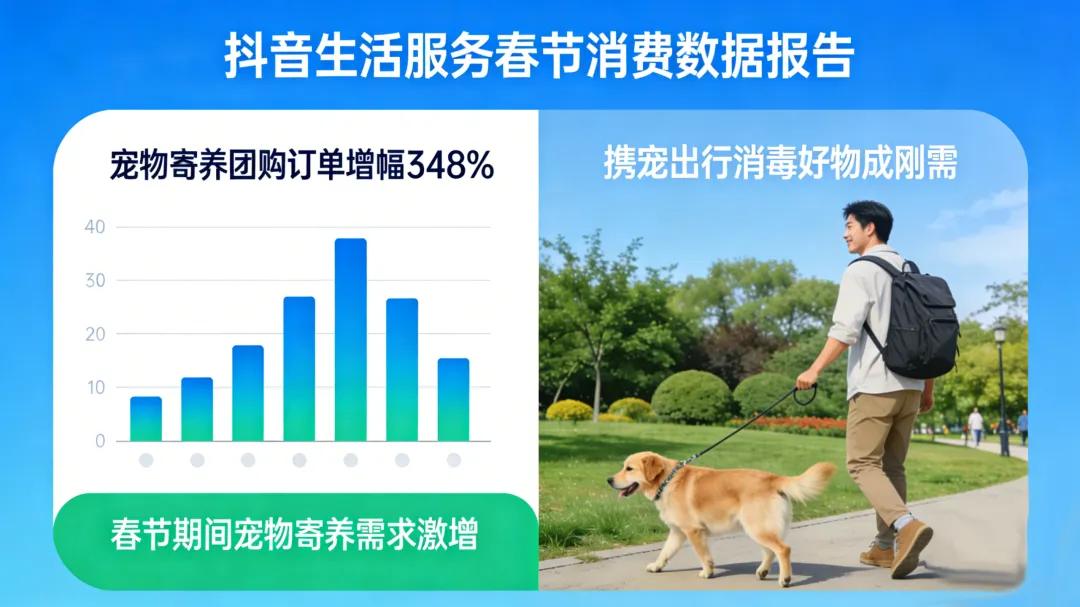 抖音生活服务春节消费数据报告

宠物寄养团购订单增幅348%

40
30
20
10
0

春节期间宠物寄养需求激增

携宠出行消毒好物成刚需